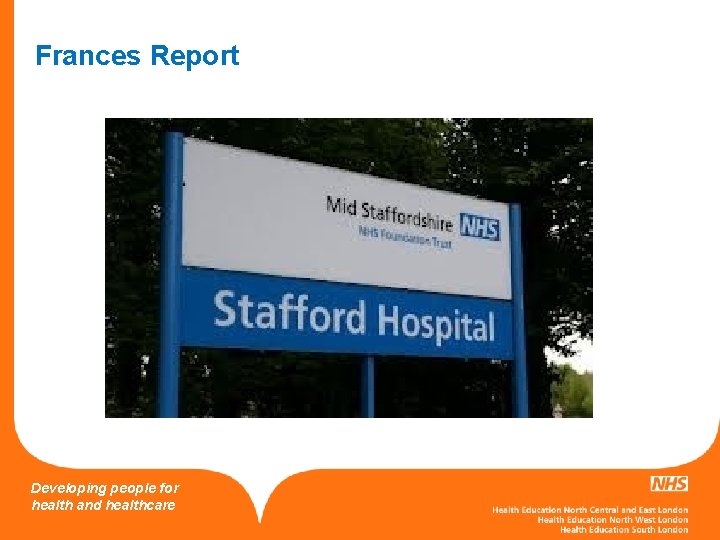 Frances Report

Mid Staffordshire NHS
NHS Foundation Trust

Stafford Hospital

Developing people for health and healthcare

NHS
Health Education North Central and East London
Health Education North West London
Health Education South London